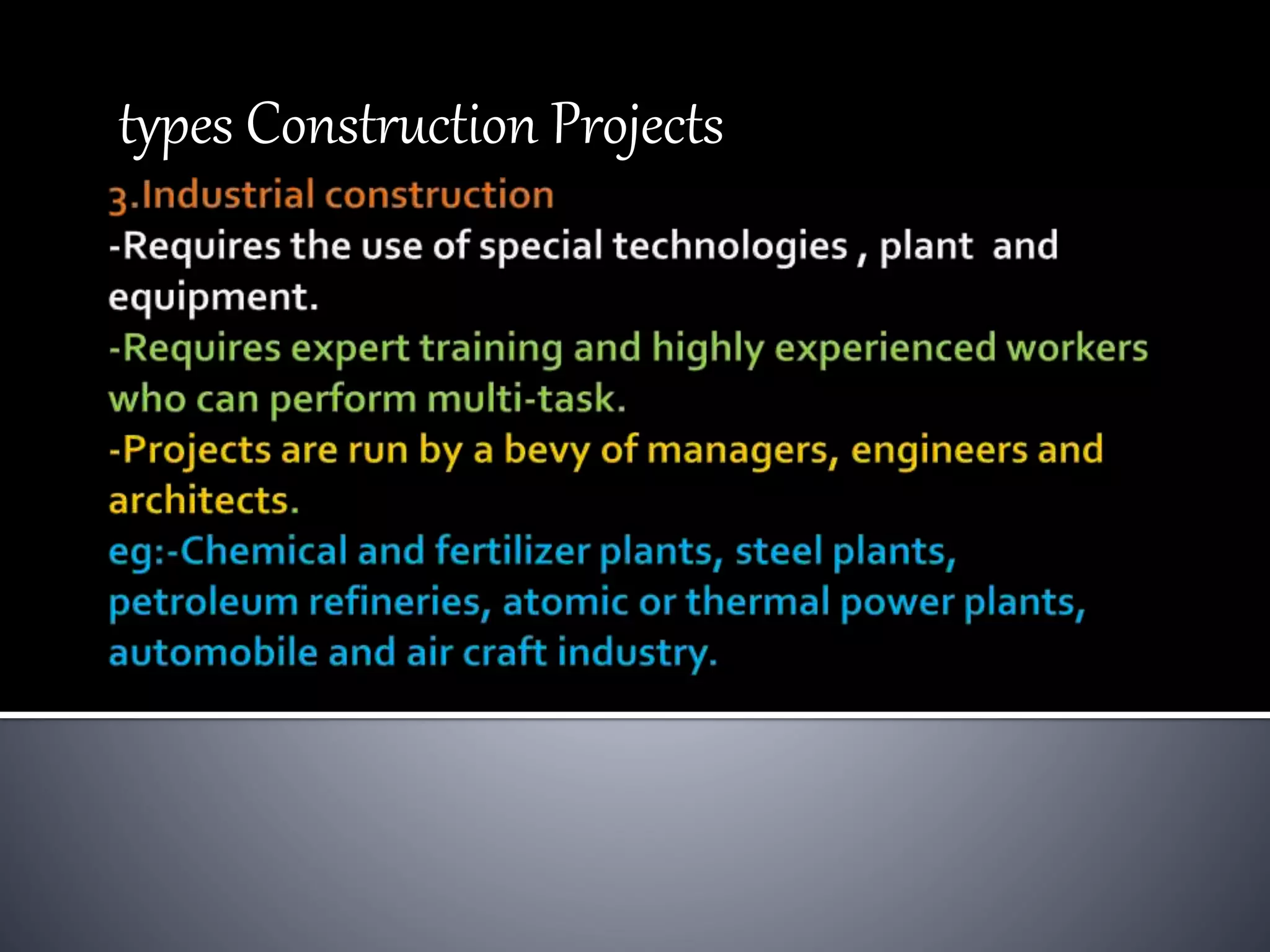 types Construction Projects

3.Industrial construction

-Requires the use of special technologies , plant and equipment.

-Requires expert training and highly experienced workers who can perform multi-task.

-Projects are run by a bevy of managers, engineers and architects.

eg:-Chemical and fertilizer plants, steel plants, petroleum refineries, atomic or thermal power plants, automobile and air craft industry.